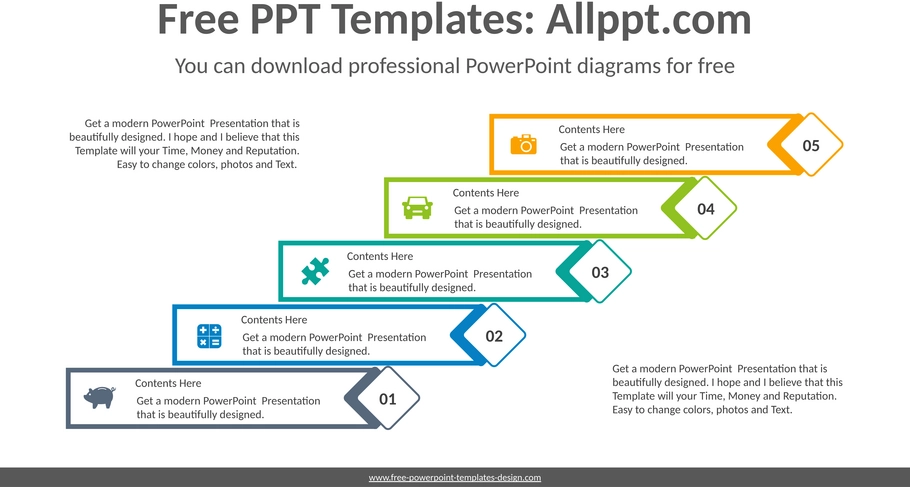 Free PPT Templates: Allppt.com

You can download professional PowerPoint diagrams for free

Get a modern PowerPoint Presentation that is beautifully designed. I hope and I believe that this Template will your Time, Money and Reputation. Easy to change colors, photos and Text.

Contents Here
Get a modern PowerPoint Presentation that is beautifully designed.
05

Contents Here
Get a modern PowerPoint Presentation that is beautifully designed.
04

Contents Here
Get a modern PowerPoint Presentation that is beautifully designed.
03

Contents Here
Get a modern PowerPoint Presentation that is beautifully designed.
02

Contents Here
Get a modern PowerPoint Presentation that is beautifully designed.
01

Get a modern PowerPoint Presentation that is beautifully designed. I hope and I believe that this Template will your Time, Money and Reputation. Easy to change colors, photos and Text.

www.free-powerpoint-templates-design.com